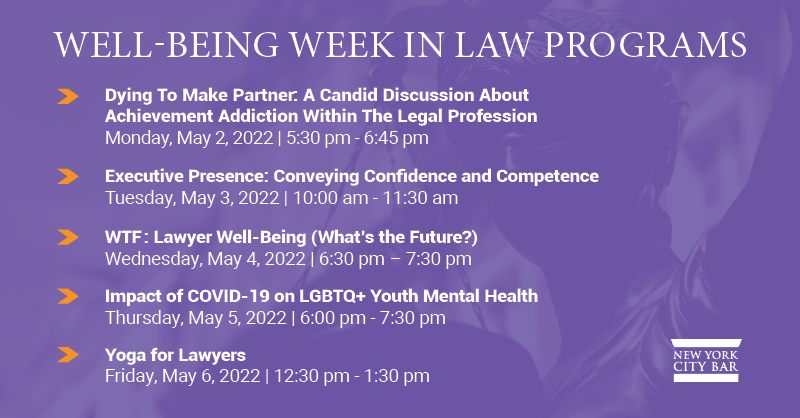 WELL-BEING WEEK IN LAW PROGRAMS

Dying To Make Partner: A Candid Discussion About Achievement Addiction Within The Legal Profession
Monday, May 2, 2022 | 5:30 pm - 6:45 pm

Executive Presence: Conveying Confidence and Competence
Tuesday, May 3, 2022 | 10:00 am - 11:30 am

WTF: Lawyer Well-Being (What's the Future?)
Wednesday, May 4, 2022 | 6:30 pm – 7:30 pm

Impact of COVID-19 on LGBTQ+ Youth Mental Health
Thursday, May 5, 2022 | 6:00 pm - 7:30 pm

Yoga for Lawyers
Friday, May 6, 2022 | 12:30 pm - 1:30 pm

NEW YORK CITY BAR